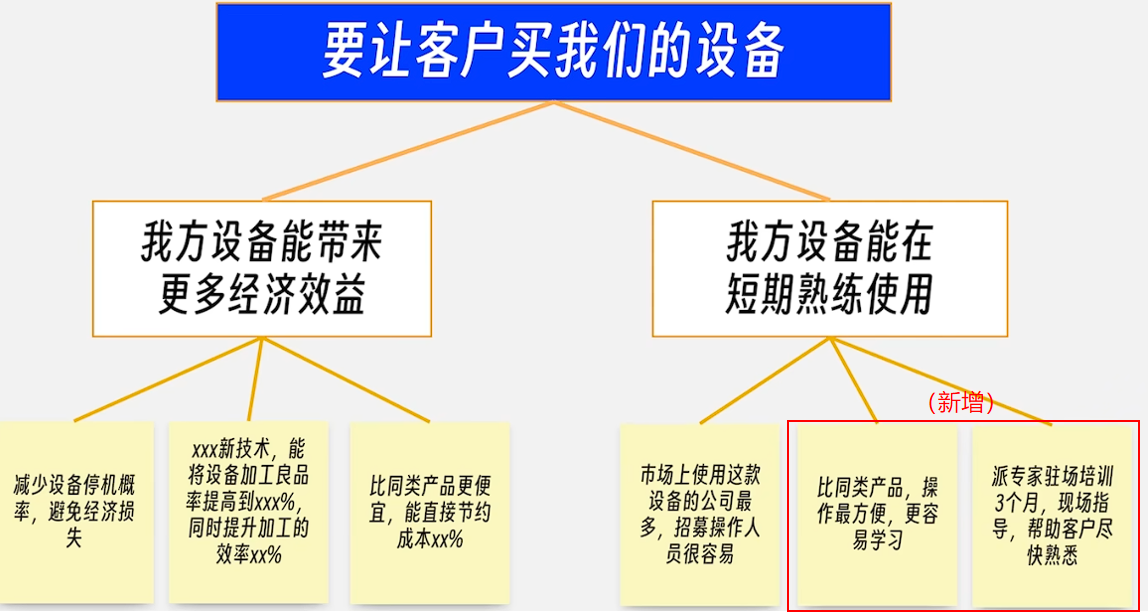 要让客户买我们的设备

我方设备能带来更多经济效益

我方设备能在短期熟练使用

减少设备停机概率，避免经济损失

xxx新技术，能将设备加工良品率提高到xxx%，同时提升加工的效率xx%

比同类产品更便宜，能直接节约成本xx%

市场上使用这款设备的公司最多，招募操作人员很容易

（新增）

比同类产品，操作最方便，更容易学习

派专家驻场培训3个月，现场指导，帮助客户尽快熟悉